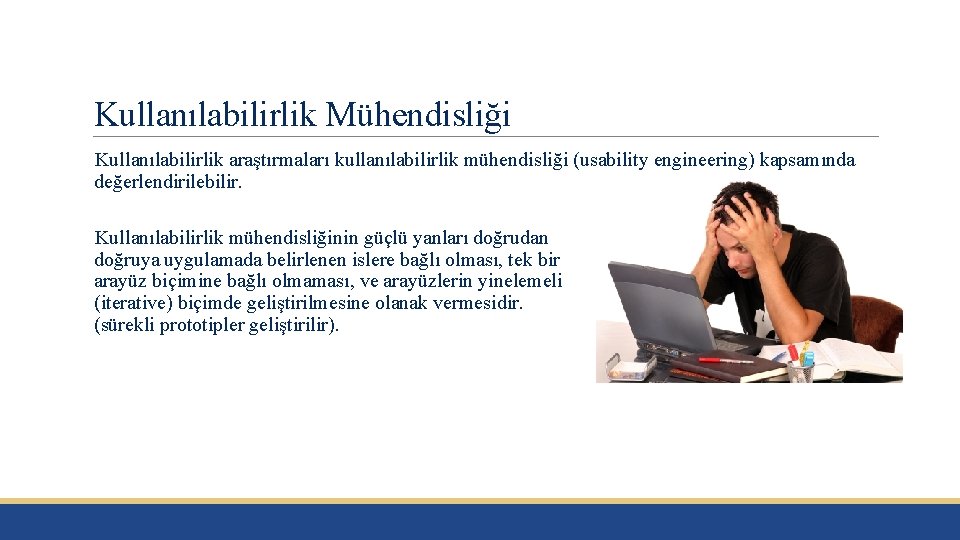 Kullanılabilirlik Mühendisliği

Kullanılabilirlik araştırmaları kullanılabilirlik mühendisliği (usability engineering) kapsamında değerlendirilebilir.

Kullanılabilirlik mühendisliğinin güçlü yanları doğrudan doğruya uygulamada belirlenen islere bağlı olması, tek bir arayüz biçimine bağlı olmaması, ve arayüzlerin yinelemeli (iterative) biçimde geliştirilmesine olanak vermesidir. (sürekli prototipler geliştirilir).